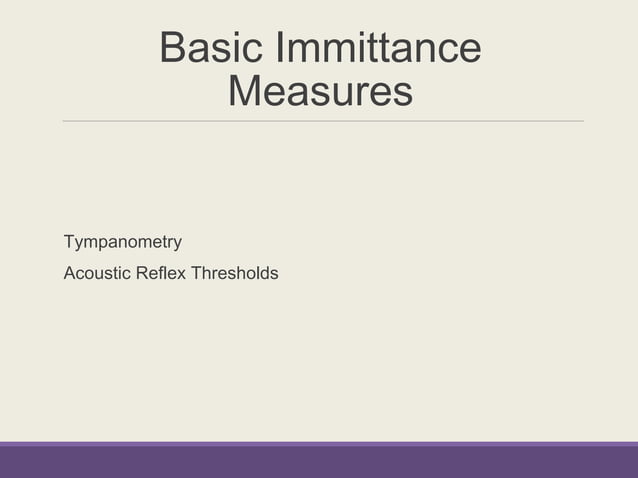 Basic Immittance Measures

Tympanometry

Acoustic Reflex Thresholds